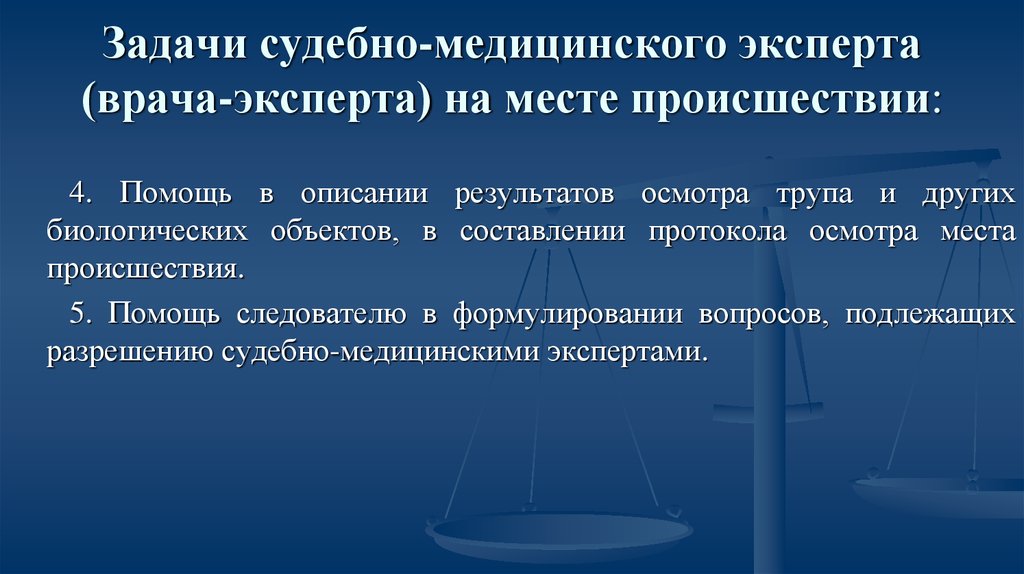 Задачи судебно-медицинского эксперта (врача-эксперта) на месте происшествии:

4. Помощь в описании результатов осмотра трупа и других биологических объектов, в составлении протокола осмотра места происшествия.

5. Помощь следователю в формулировании вопросов, подлежащих разрешению судебно-медицинскими экспертами.